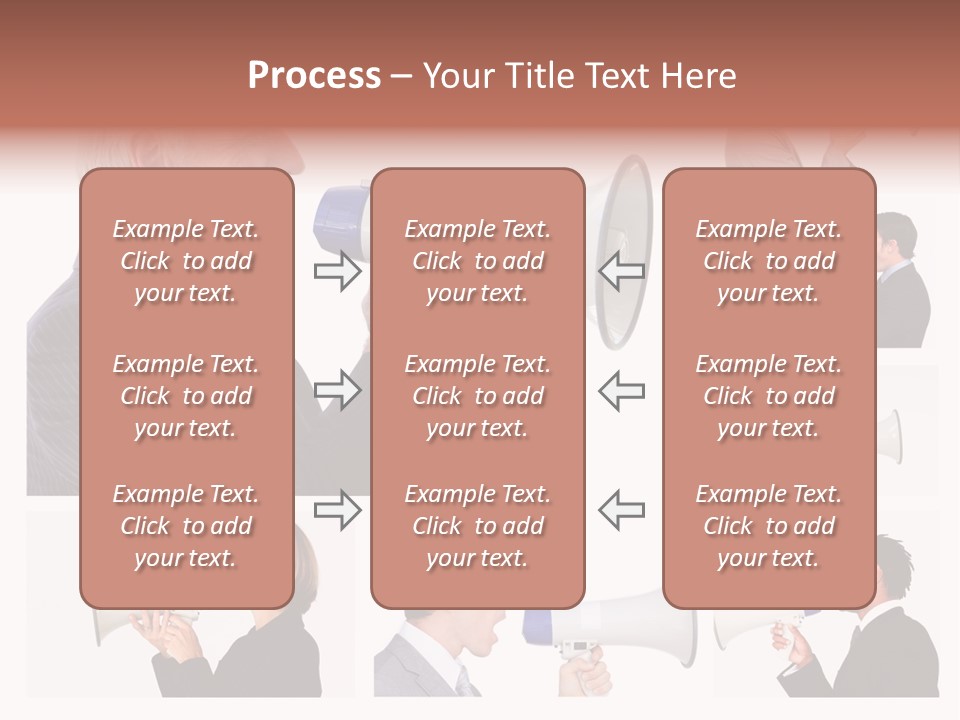 Process – Your Title Text Here

Example Text. Click to add your text.

Example Text. Click to add your text.

Example Text. Click to add your text.

Example Text. Click to add your text.

Example Text. Click to add your text.

Example Text. Click to add your text.

Example Text. Click to add your text.

Example Text. Click to add your text.

Example Text. Click to add your text.